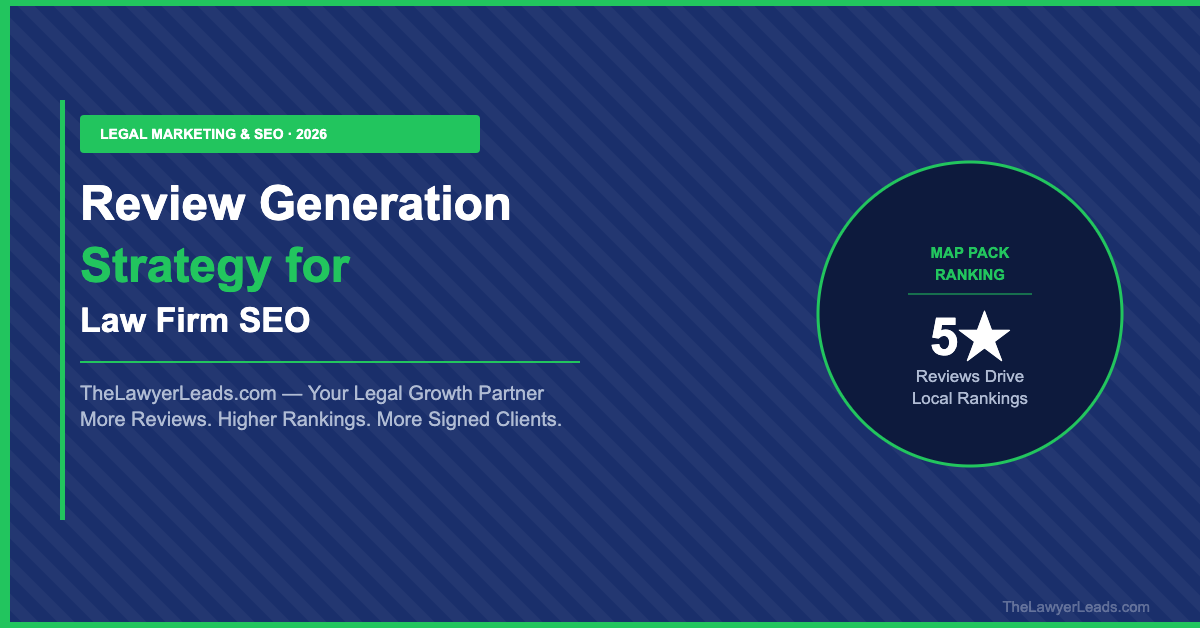 LEGAL MARKETING & SEO · 2026

Review Generation
Strategy for
Law Firm SEO

TheLawyerLeads.com — Your Legal Growth Partner
More Reviews. Higher Rankings. More Signed Clients.

MAP PACK RANKING

5★
Reviews Drive Local Rankings

TheLawyerLeads.com